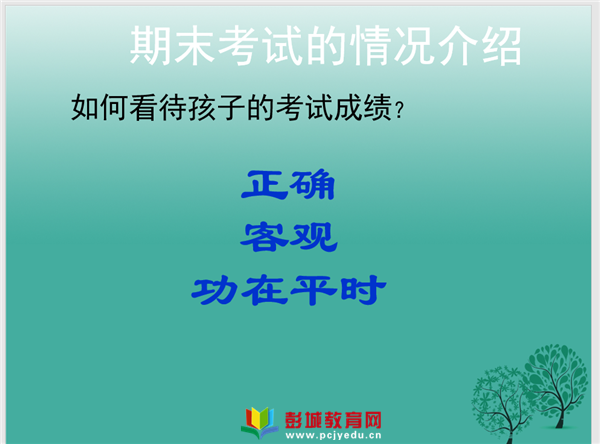 期末考试的情况介绍

如何看待孩子的考试成绩？

正确

客观

功在平时

彭城教育网
www.pcjyedu.cn